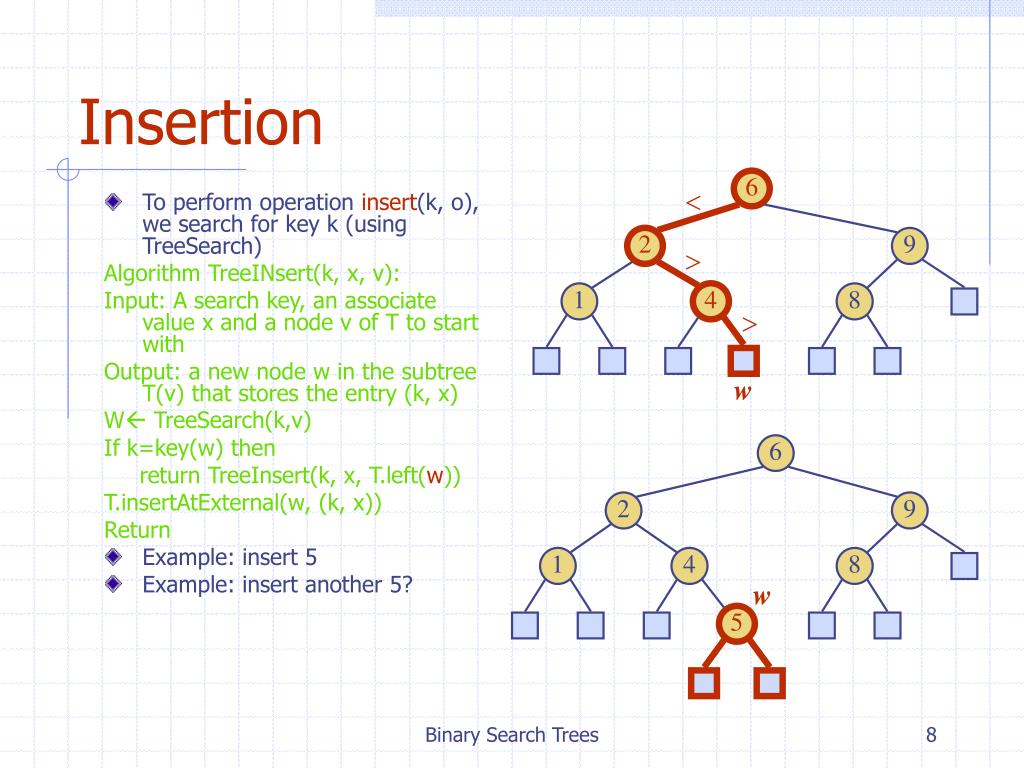 Insertion

To perform operation insert(k, o), we search for key k (using TreeSearch)

Algorithm TreeINsert(k, x, v):
Input: A search key, an associate value x and a node v of T to start with
Output: a new node w in the subtree T(v) that stores the entry (k, x)
W← TreeSearch(k,v)
If k=key(w) then
return TreeInsert(k, x, T.left(w))
T.insertAtExternal(w, (k, x))
Return

Example: insert 5

Example: insert another 5?

6
<
2
9
>
1
4
8
>
w

6
2
9
1
4
8
w
5

Binary Search Trees

8